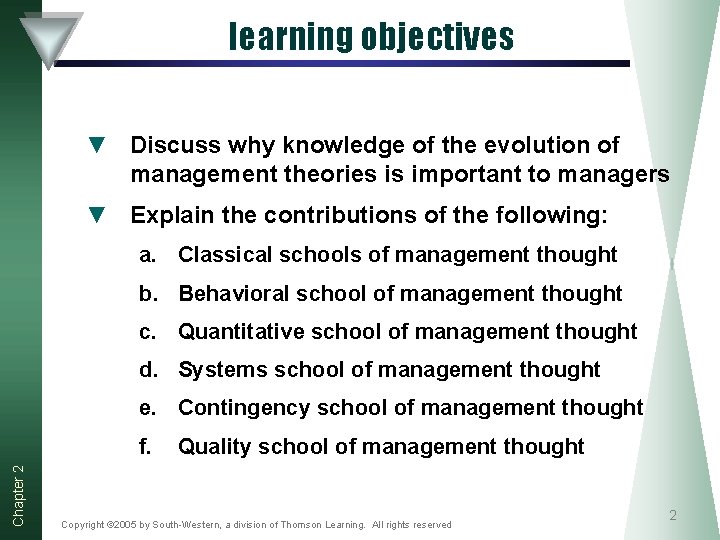 learning objectives

▼ Discuss why knowledge of the evolution of management theories is important to managers

▼ Explain the contributions of the following:

a. Classical schools of management thought

b. Behavioral school of management thought

c. Quantitative school of management thought

d. Systems school of management thought

e. Contingency school of management thought

f. Quality school of management thought

Chapter 2

Copyright ©2005 by South-Western, a division of Thomson Learning. All rights reserved

2